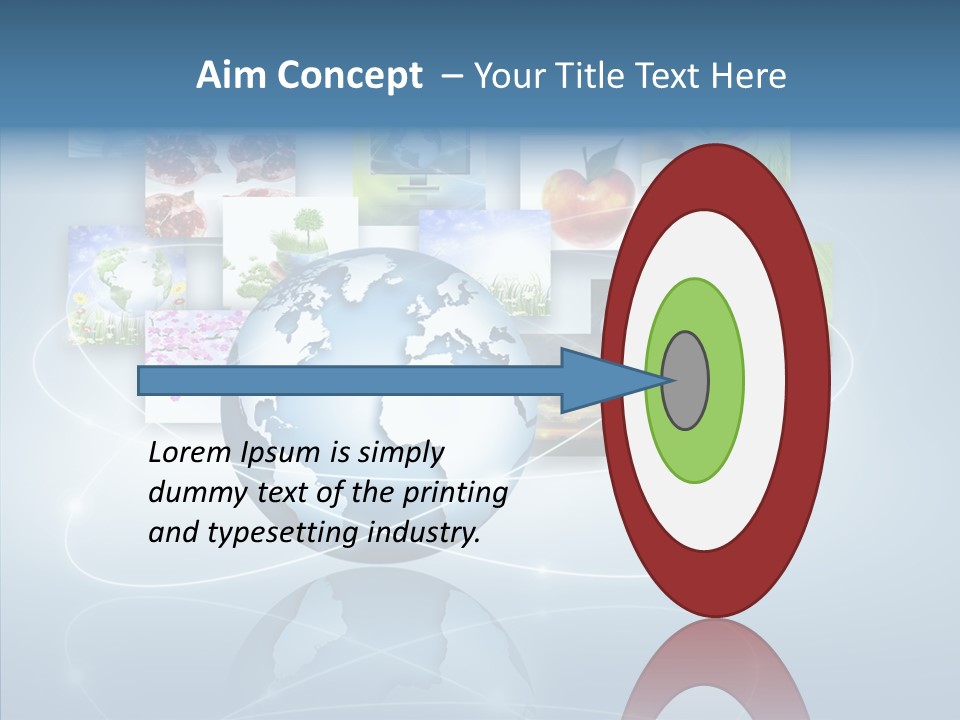 Aim Concept – Your Title Text Here

Lorem Ipsum is simply dummy text of the printing and typesetting industry.